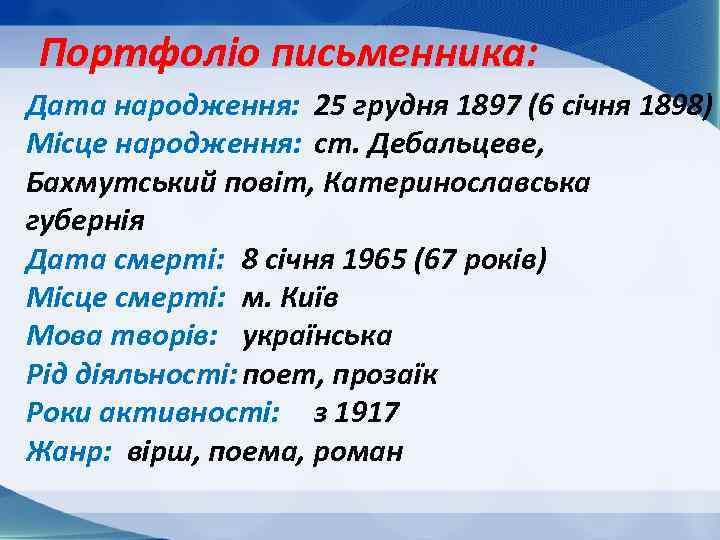 Портфоліо письменника:

Дата народження: 25 грудня 1897 (6 січня 1898)
Місце народження: ст. Дебальцеве, Бахмутський повіт, Катеринославська губернія
Дата смерті: 8 січня 1965 (67 років)
Місце смерті: м. Київ
Мова творів: українська
Рід діяльності: поет, прозаїк
Роки активності: з 1917
Жанр: вірш, поема, роман